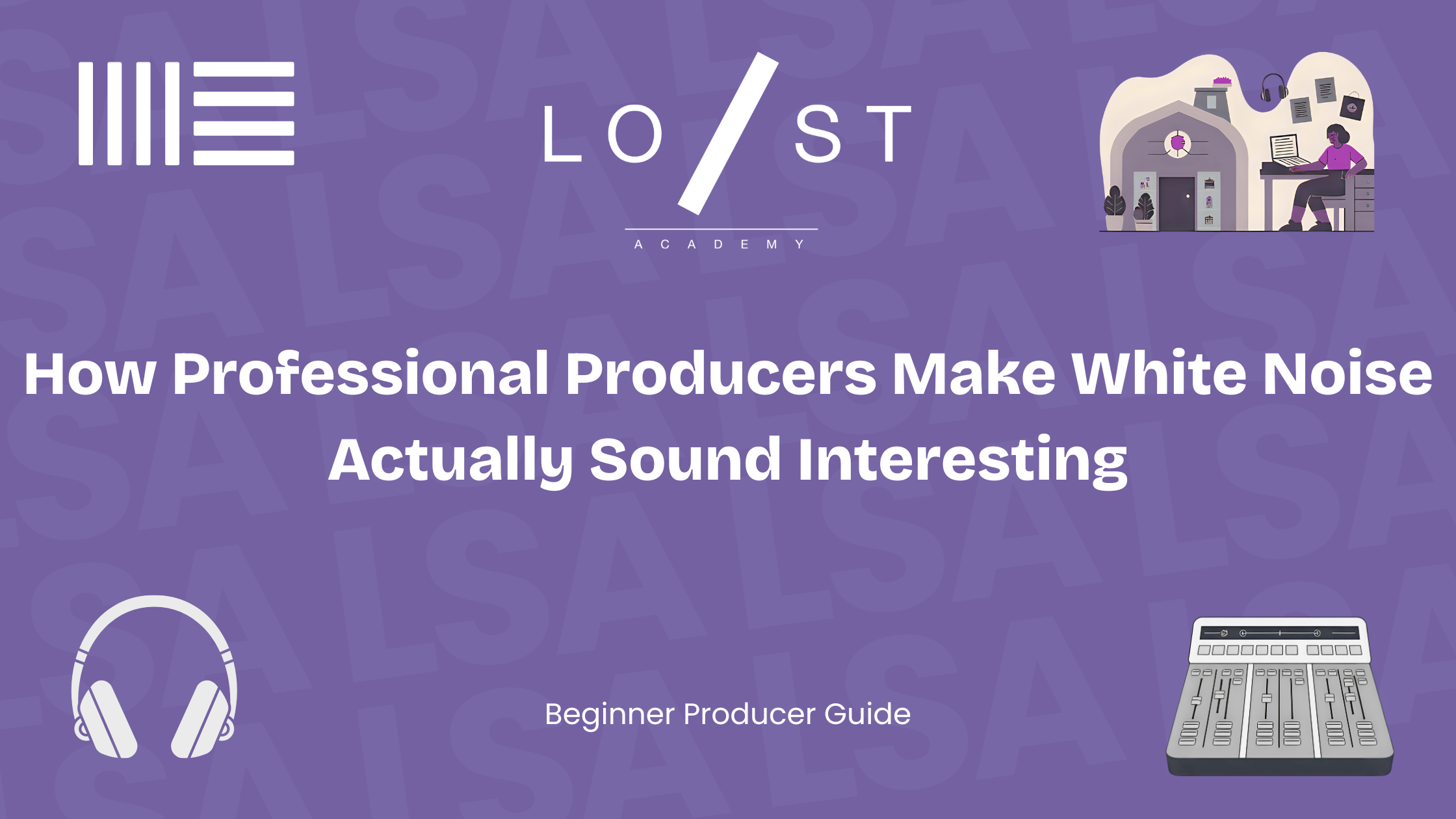 LO/ST
ACADEMY

How Professional Producers Make White Noise Actually Sound Interesting

Beginner Producer Guide